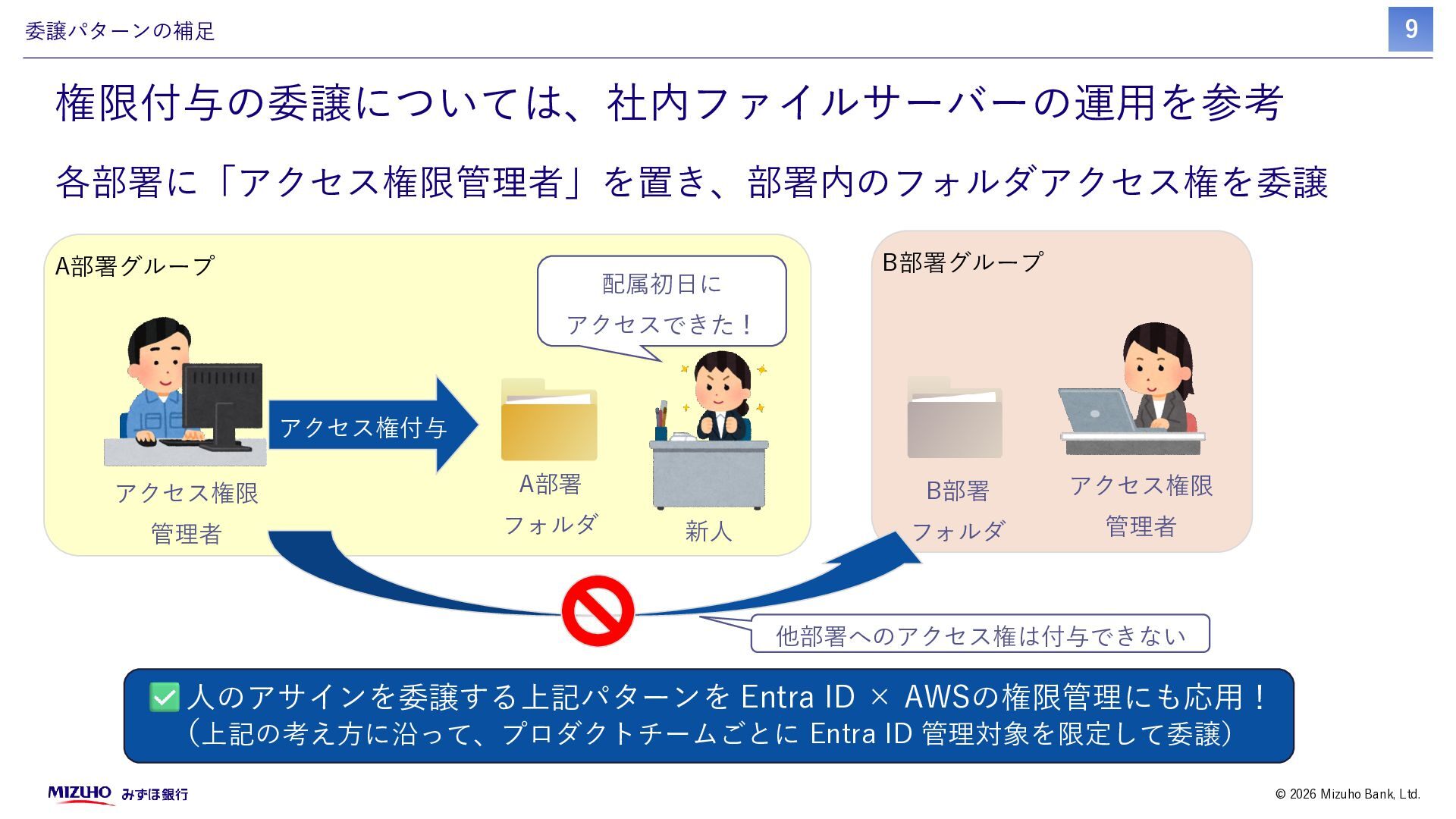 委譲パターンの補足

9

権限付与の委譲については、社内ファイルサーバーの運用を参考

各部署に「アクセス権限管理者」を置き、部署内のフォルダアクセス権を委譲

A部署グループ

配属初日に
アクセスできた！

アクセス権付与

アクセス権限
管理者

A部署
フォルダ

新人

B部署グループ

B部署
フォルダ

アクセス権限
管理者

他部署へのアクセス権は付与できない

✅ 人のアサインを委譲する上記パターンを Entra ID × AWSの権限管理にも応用！
（上記の考え方に沿って、プロダクトチームごとに Entra ID 管理対象を限定して委譲）

MIZUHO みずほ銀行

© 2026 Mizuho Bank, Ltd.